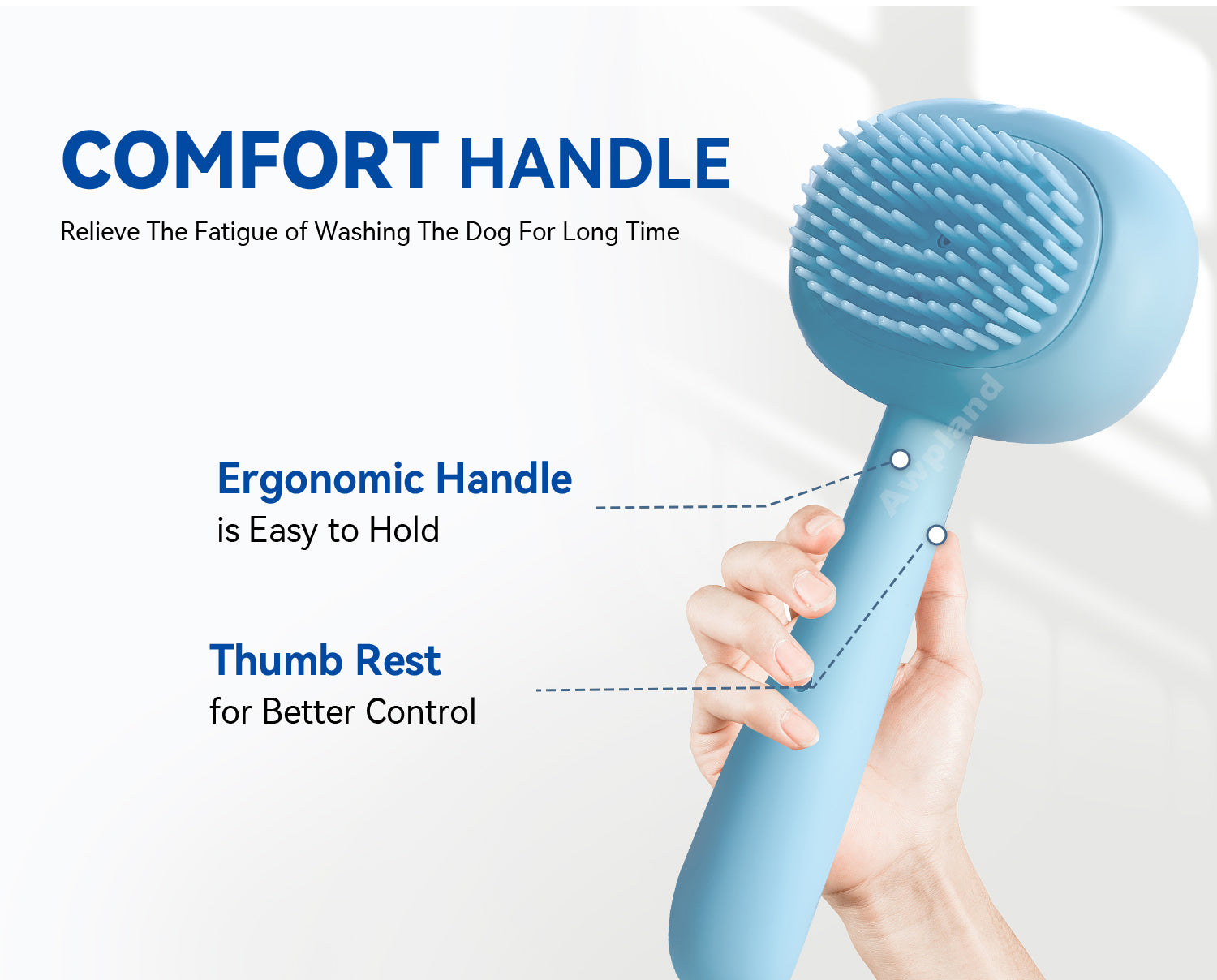 COMFORT HANDLE

Relieve The Fatigue of Washing The Dog For Long Time

Awpland

Ergonomic Handle
is Easy to Hold

Thumb Rest
for Better Control